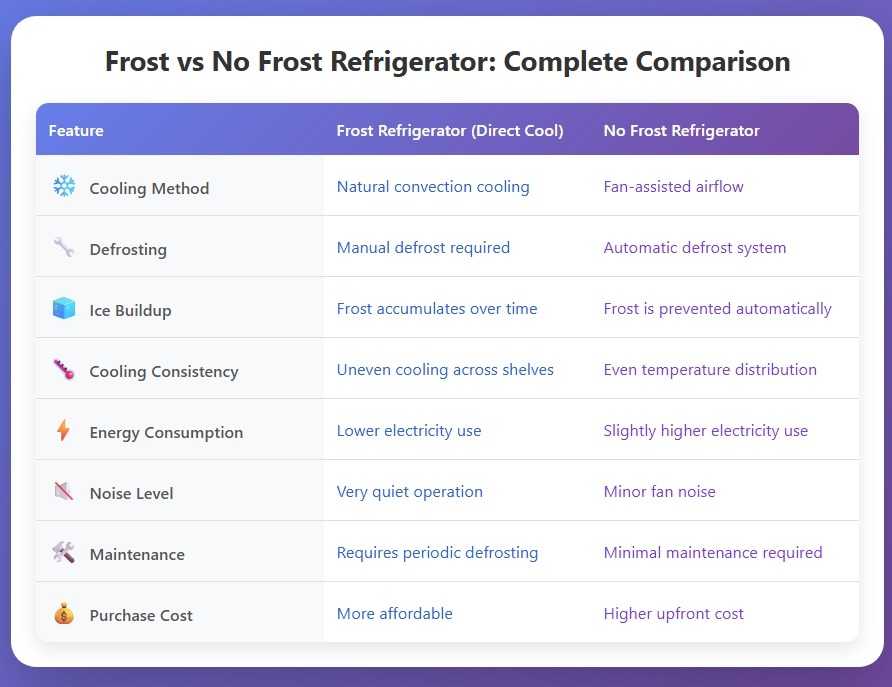 Frost vs No Frost Refrigerator: Complete Comparison

| Feature | Frost Refrigerator (Direct Cool) | No Frost Refrigerator |
|---|---|---|
| Cooling Method | Natural convection cooling | Fan-assisted airflow |
| Defrosting | Manual defrost required | Automatic defrost system |
| Ice Buildup | Frost accumulates over time | Frost is prevented automatically |
| Cooling Consistency | Uneven cooling across shelves | Even temperature distribution |
| Energy Consumption | Lower electricity use | Slightly higher electricity use |
| Noise Level | Very quiet operation | Minor fan noise |
| Maintenance | Requires periodic defrosting | Minimal maintenance required |
| Purchase Cost | More affordable | Higher upfront cost |